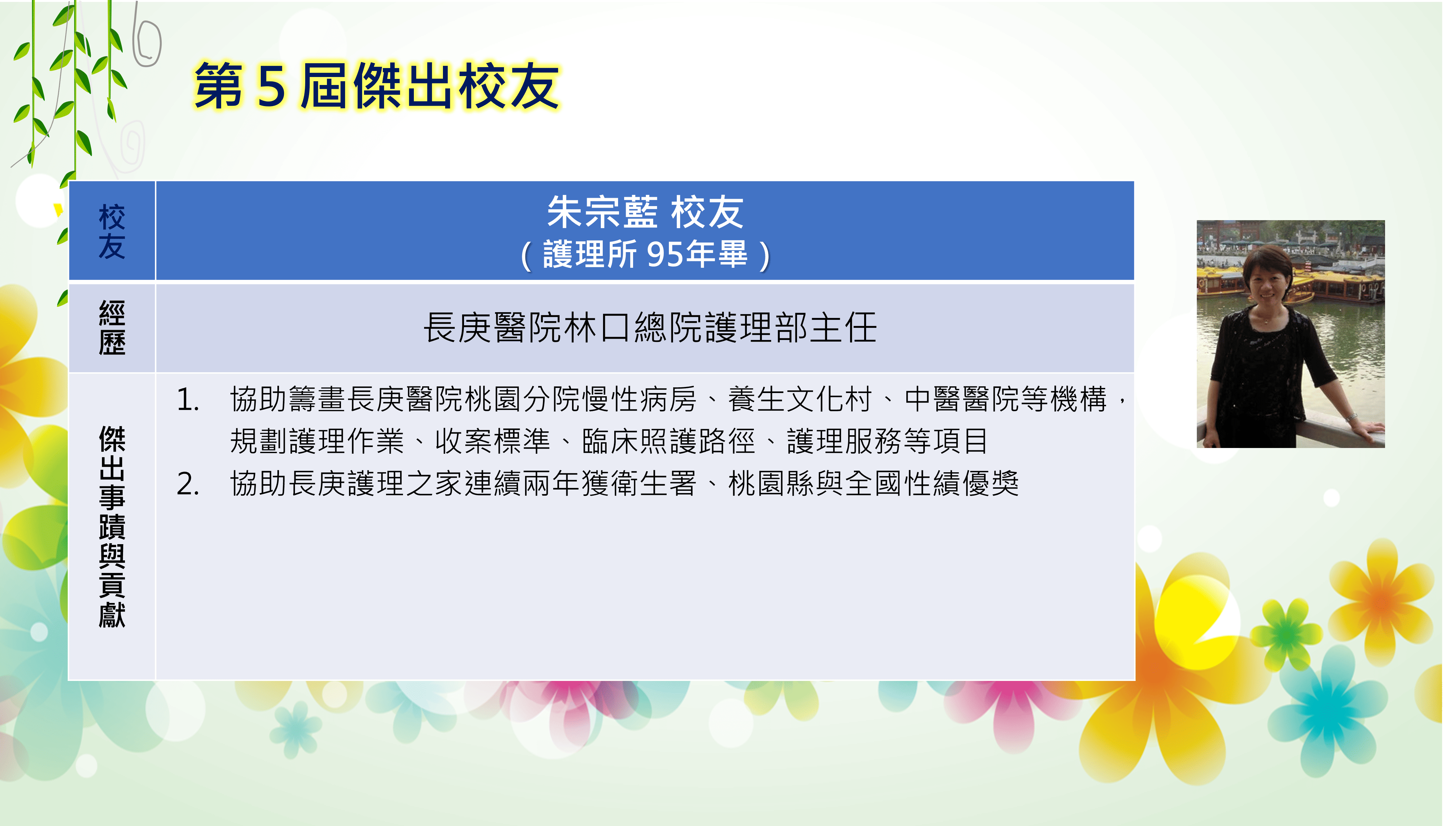 第 5 屆傑出校友

| 校友 | 朱宗藍 校友<br>（護理所 95年畢） |
|---|---|
| 經歷 | 長庚醫院林口總院護理部主任 |
| 傑出事蹟與貢獻 | 1. 協助籌畫長庚醫院桃園分院慢性病房、養生文化村、中醫醫院等機構，規劃護理作業、收案標準、臨床照護路徑、護理服務等項目<br>2. 協助長庚護理之家連續兩年獲衛生署、桃園縣與全國性績優獎 |